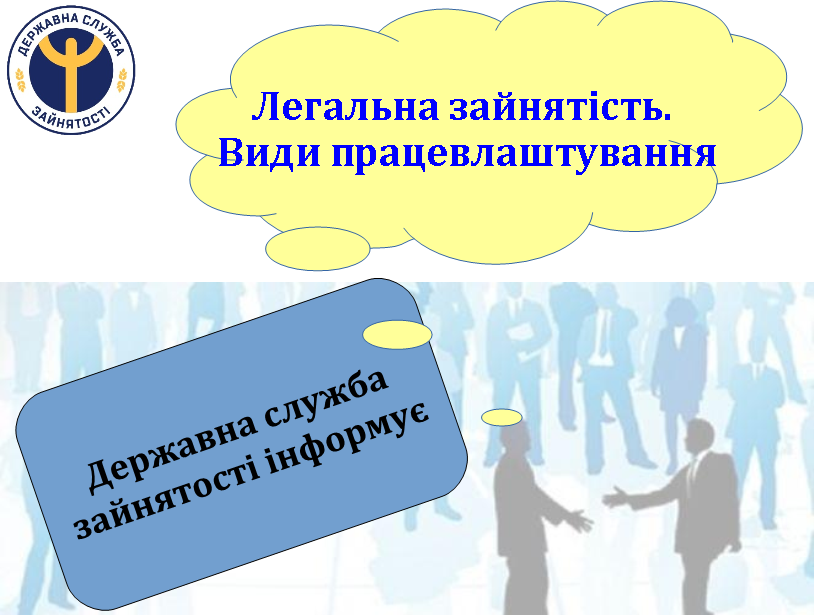 ДЕРЖАВНА СЛУЖБА
ЗАЙНЯТОСТІ

Легальна зайнятість.
Види працевлаштування

Державна служба зайнятості інформує